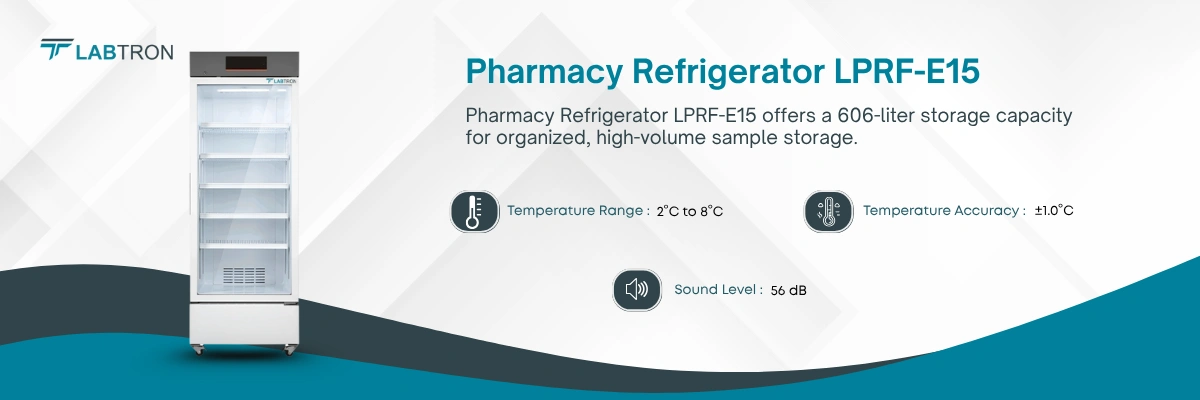 LABTRON

LABTRON

Pharmacy Refrigerator LPRF-E15

Pharmacy Refrigerator LPRF-E15 offers a 606-liter storage capacity for organized, high-volume sample storage.

Temperature Range : 2°C to 8°C

Temperature Accuracy : ±1.0°C

Sound Level : 56 dB